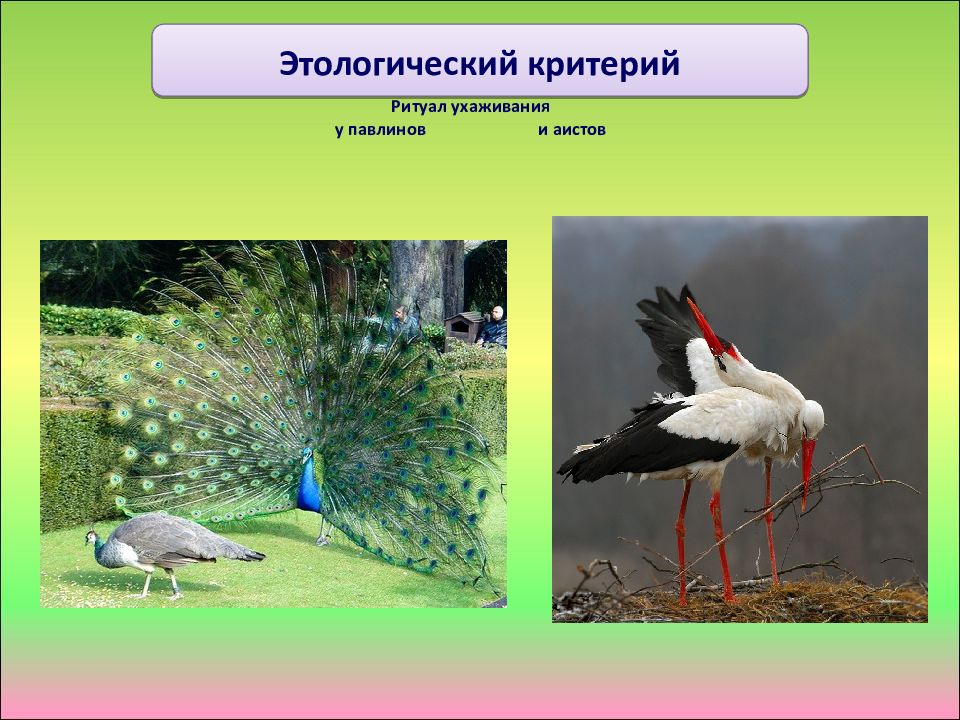 Этологический критерий

Ритуал ухаживания
у павлинов и аистов